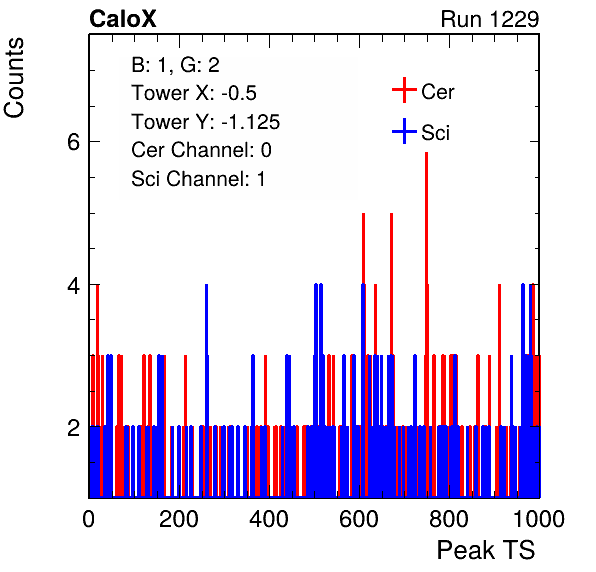 CaloX

Run 1229

Counts

B: 1, G: 2
Tower X: -0.5
Tower Y: -1.125
Cer Channel: 0
Sci Channel: 1

Cer
Sci

6
4
2

0
200
400
600
800
1000

Peak TS